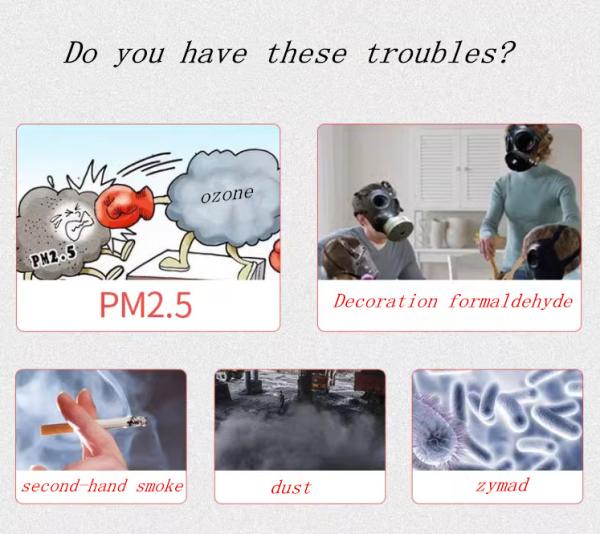 Do you have these troubles?

ozone

PM2.5

PM2.5

Decoration formaldehyde

second-hand smoke

dust

zymad